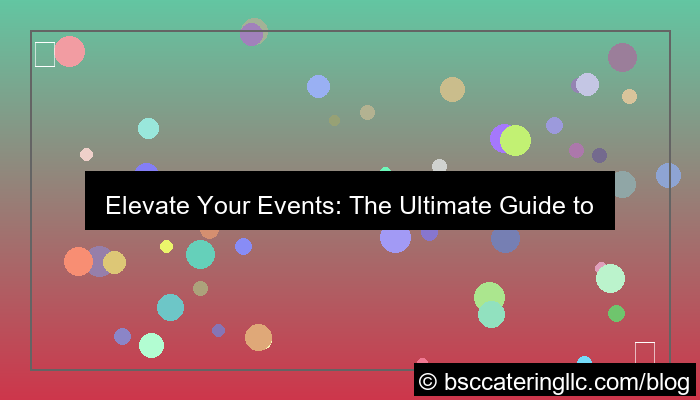 Elevate Your Events: The Ultimate Guide to

© bsccateringllc.com/blog